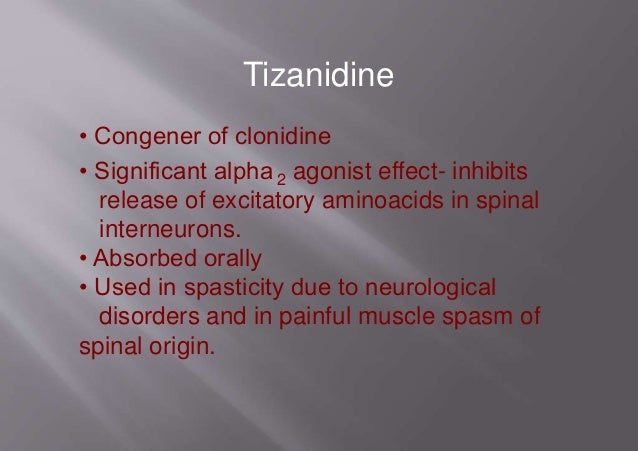 Tizanidine

• Congener of clonidine
• Significant alpha$_2$ agonist effect- inhibits release of excitatory aminoacids in spinal interneurons.
• Absorbed orally
• Used in spasticity due to neurological disorders and in painful muscle spasm of spinal origin.